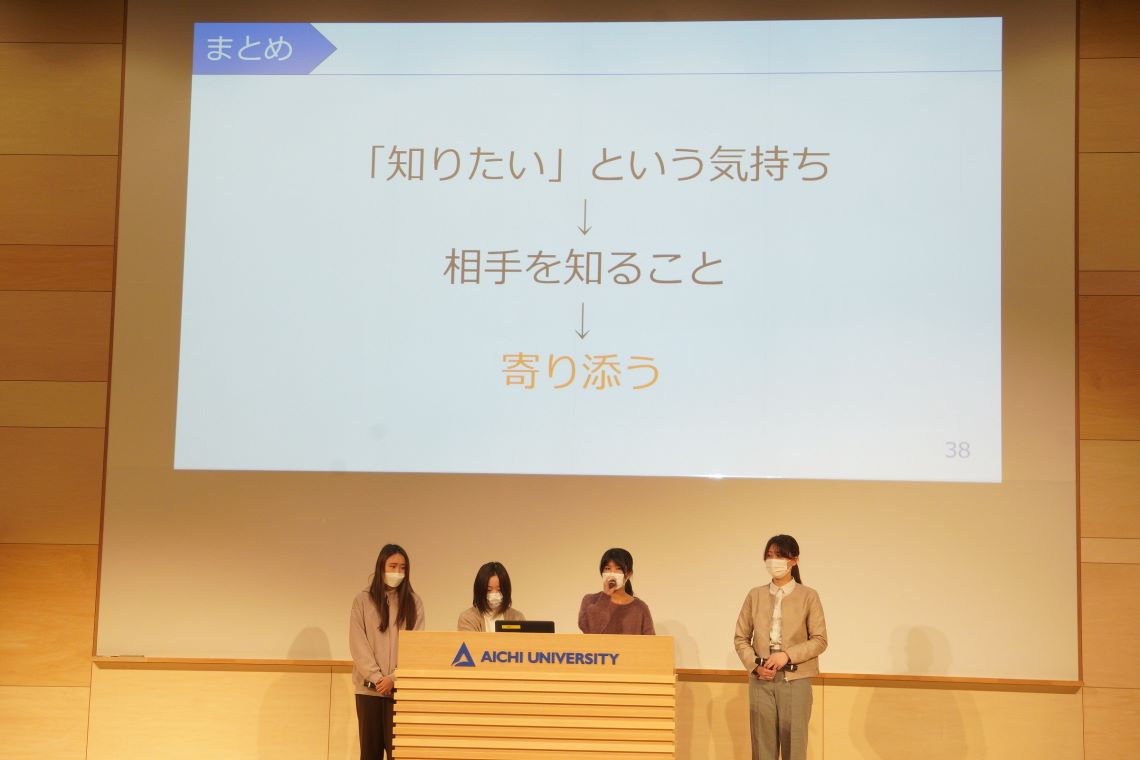 まとめ

「知りたい」という気持ち
↓
相手を知ること
↓
寄り添う

38

AICHI UNIVERSITY